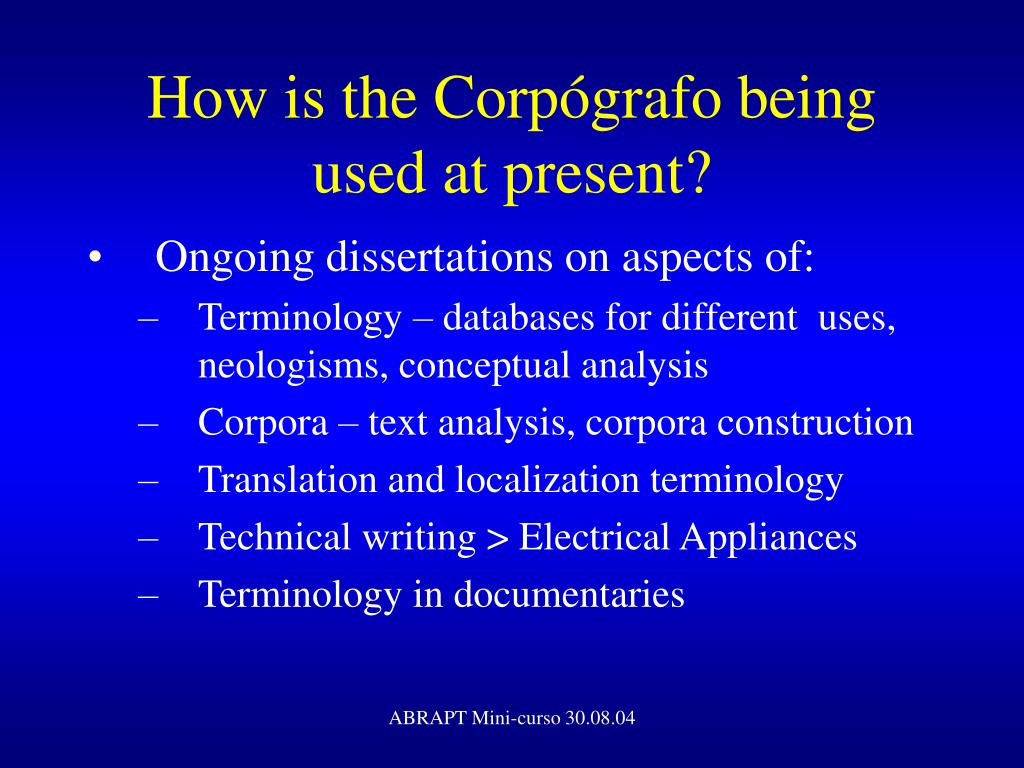 How is the Corpógrafo being used at present?

• Ongoing dissertations on aspects of:
– Terminology – databases for different uses, neologisms, conceptual analysis
– Corpora – text analysis, corpora construction
– Translation and localization terminology
– Technical writing > Electrical Appliances
– Terminology in documentaries

ABRAPT Mini-curso 30.08.04